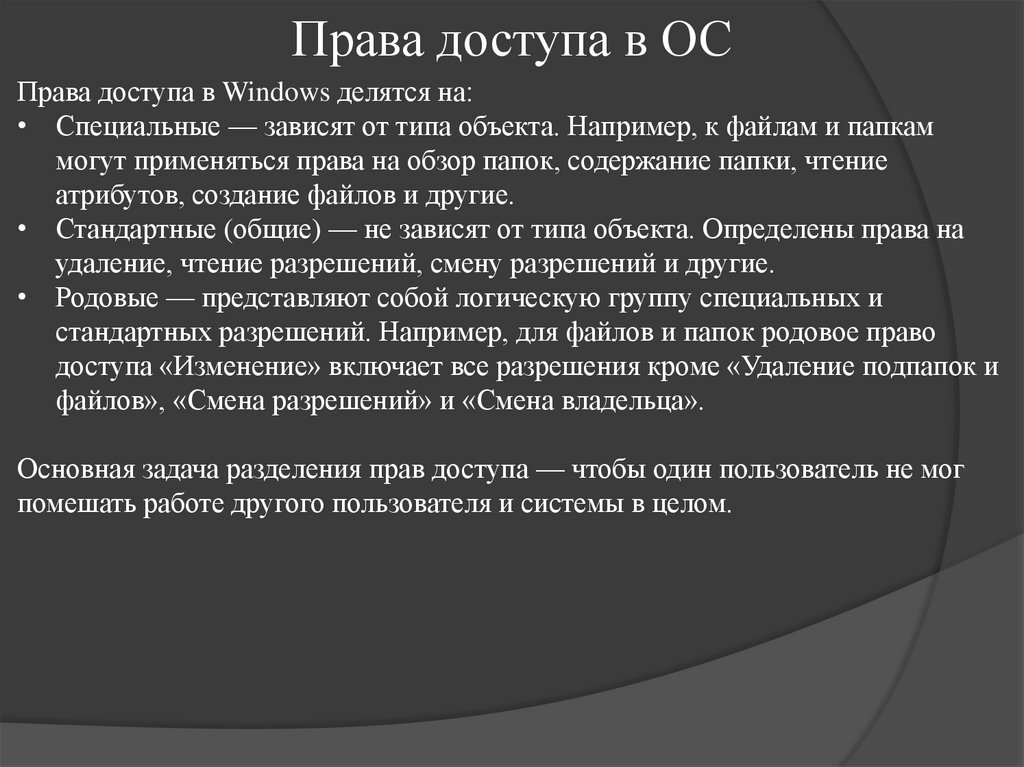 Права доступа в ОС

Права доступа в Windows делятся на:
• Специальные — зависят от типа объекта. Например, к файлам и папкам могут применяться права на обзор папок, содержание папки, чтение атрибутов, создание файлов и другие.
• Стандартные (общие) — не зависят от типа объекта. Определены права на удаление, чтение разрешений, смену разрешений и другие.
• Родовые — представляют собой логическую группу специальных и стандартных разрешений. Например, для файлов и папок родовое право доступа «Изменение» включает все разрешения кроме «Удаление подпапок и файлов», «Смена разрешений» и «Смена владельца».

Основная задача разделения прав доступа — чтобы один пользователь не мог помешать работе другого пользователя и системы в целом.